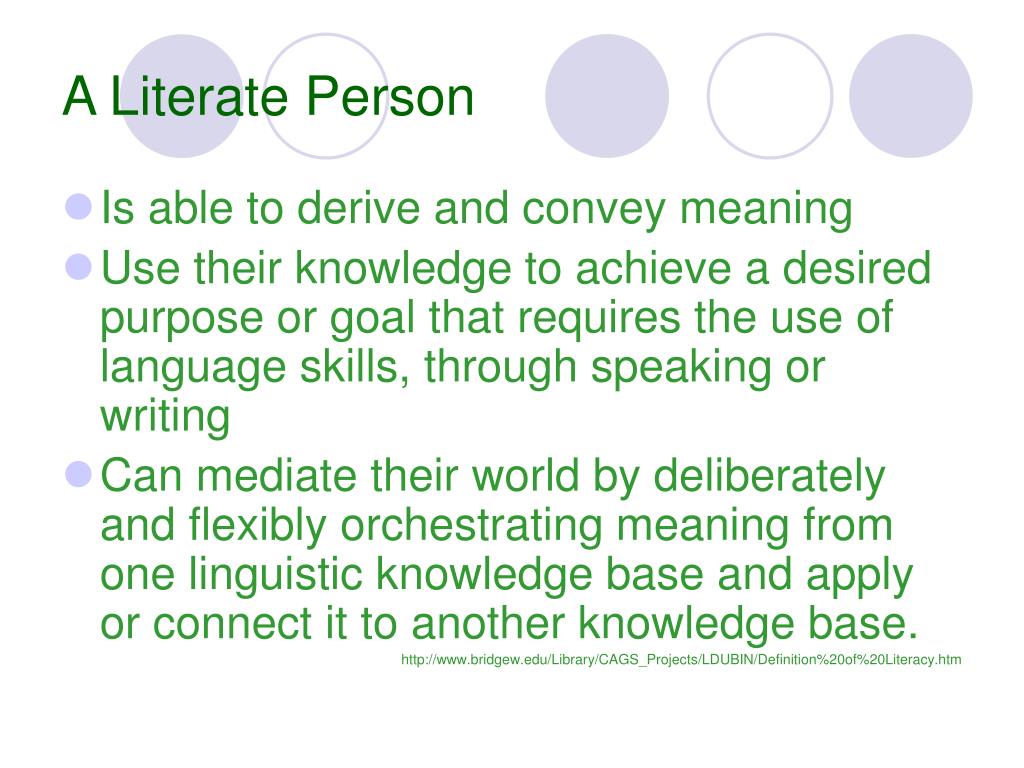 A Literate Person

- Is able to derive and convey meaning
- Use their knowledge to achieve a desired purpose or goal that requires the use of language skills, through speaking or writing
- Can mediate their world by deliberately and flexibly orchestrating meaning from one linguistic knowledge base and apply or connect it to another knowledge base.

http://www.bridgew.edu/Library/CAGS_Projects/LDUBIN/Definition%20of%20Literacy.htm